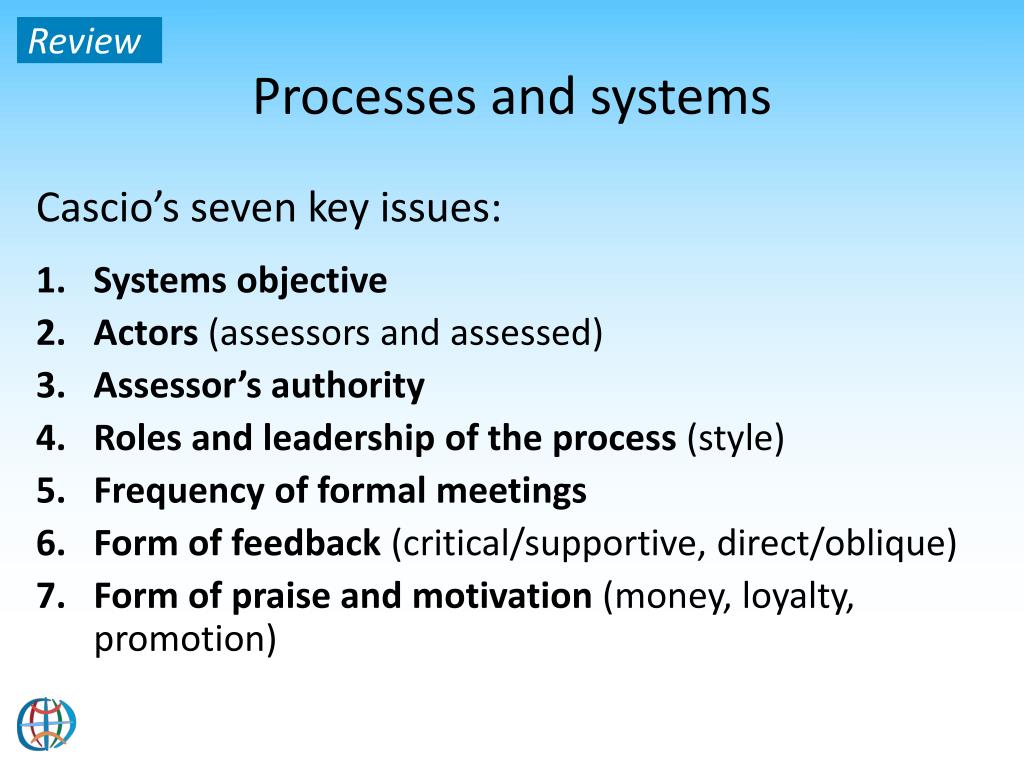 Review

Processes and systems

Cascio’s seven key issues:

1. Systems objective
2. Actors (assessors and assessed)
3. Assessor’s authority
4. Roles and leadership of the process (style)
5. Frequency of formal meetings
6. Form of feedback (critical/supportive, direct/oblique)
7. Form of praise and motivation (money, loyalty, promotion)